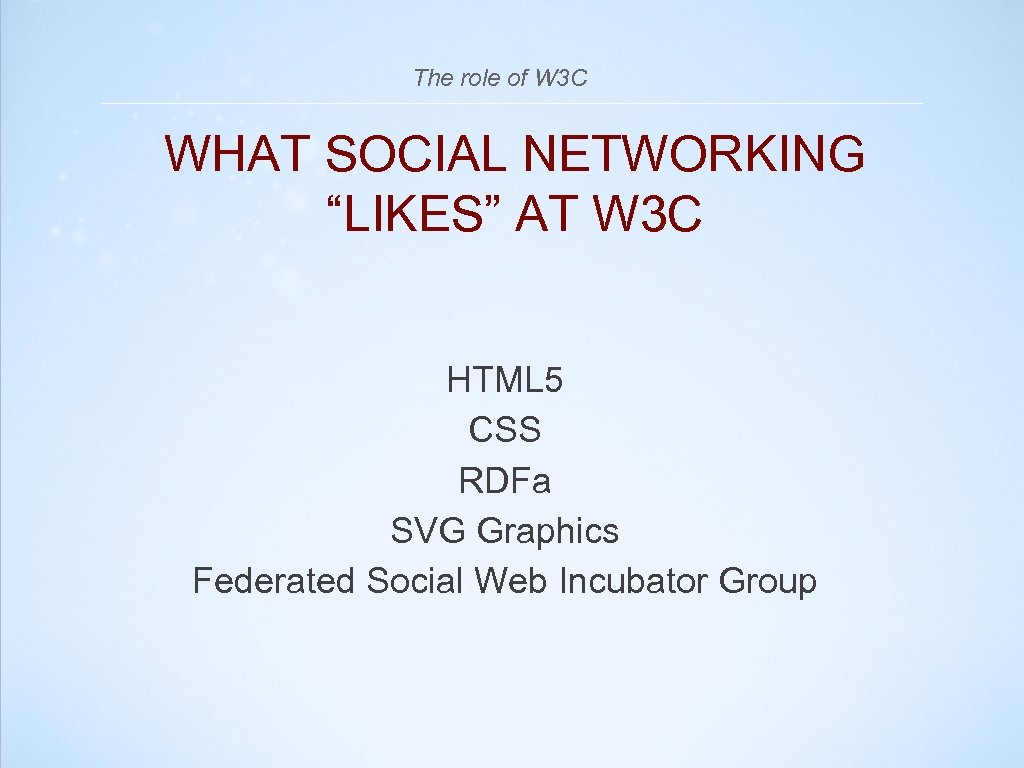 The role of W3C

WHAT SOCIAL NETWORKING “LIKES” AT W3C

HTML5
CSS
RDFa
SVG Graphics
Federated Social Web Incubator Group